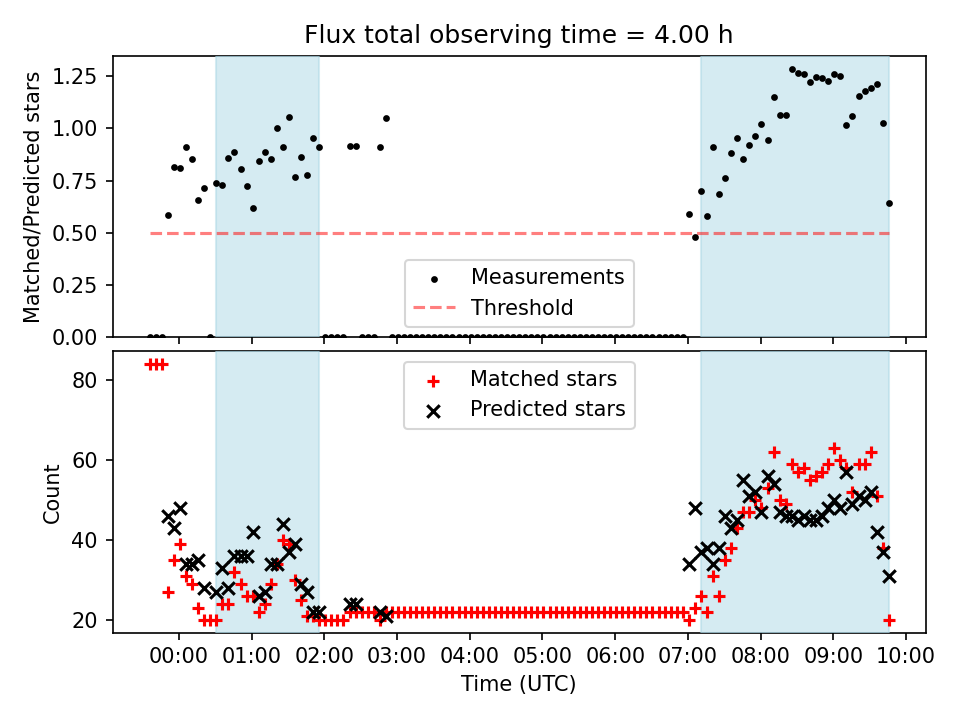 Flux total observing time = 4.00 h

Matched/Predicted stars

1.25
1.00
0.75
0.50
0.25
0.00

Measurements
Threshold

Count

80
60
40
20

Matched stars
Predicted stars

00:00 01:00 02:00 03:00 04:00 05:00 06:00 07:00 08:00 09:00 10:00

Time (UTC)